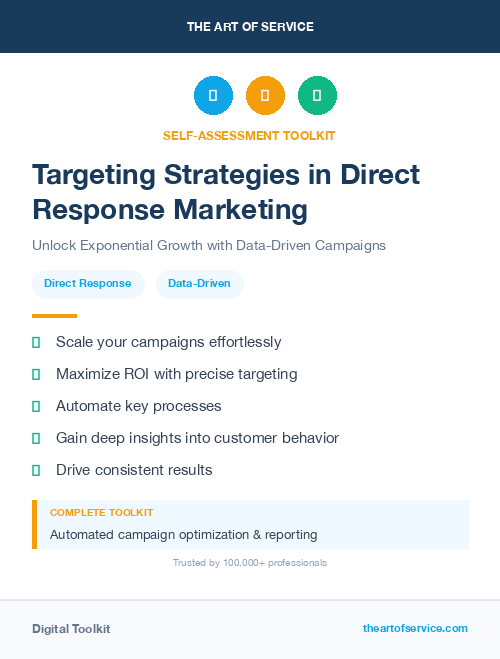 THE ART OF SERVICE

SELF-ASSESSMENT TOOLKIT

Targeting Strategies in Direct Response Marketing

Unlock Exponential Growth with Data-Driven Campaigns

Direct Response

Data-Driven

Scale your campaigns effortlessly

Maximize ROI with precise targeting

Automate key processes

Gain deep insights into customer behavior

Drive consistent results

COMPLETE TOOLKIT

Automated campaign optimization & reporting

Trusted by 100,000+ professionals

Digital Toolkit

theartofservice.com